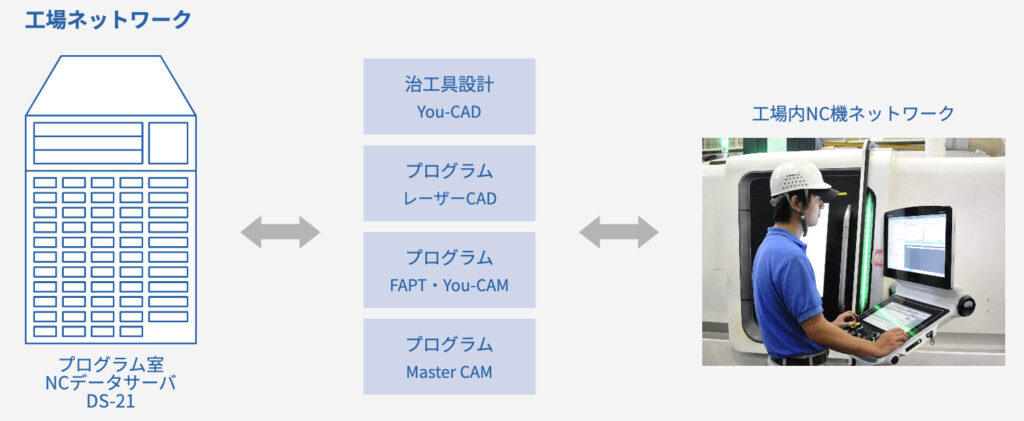 工場ネットワーク

プログラム室
NCデータサーバ
DS-21

治工具設計
You-CAD

プログラム
レーザーCAD

プログラム
FAPT・You-CAM

プログラム
Master CAM

工場内NC機ネットワーク